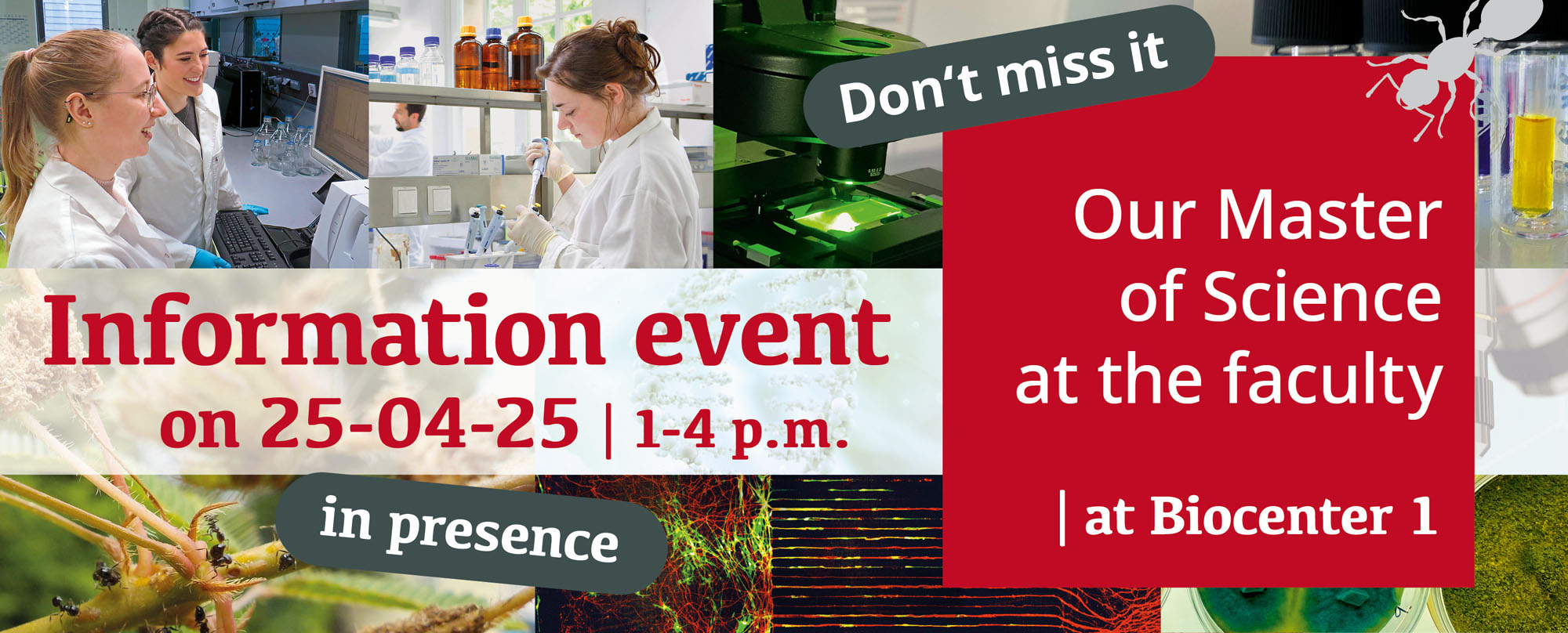 Don‘t miss it

Our Master of Science at the faculty

| at Biocenter 1

Information event on 25-04-25 | 1-4 p.m.

in presence